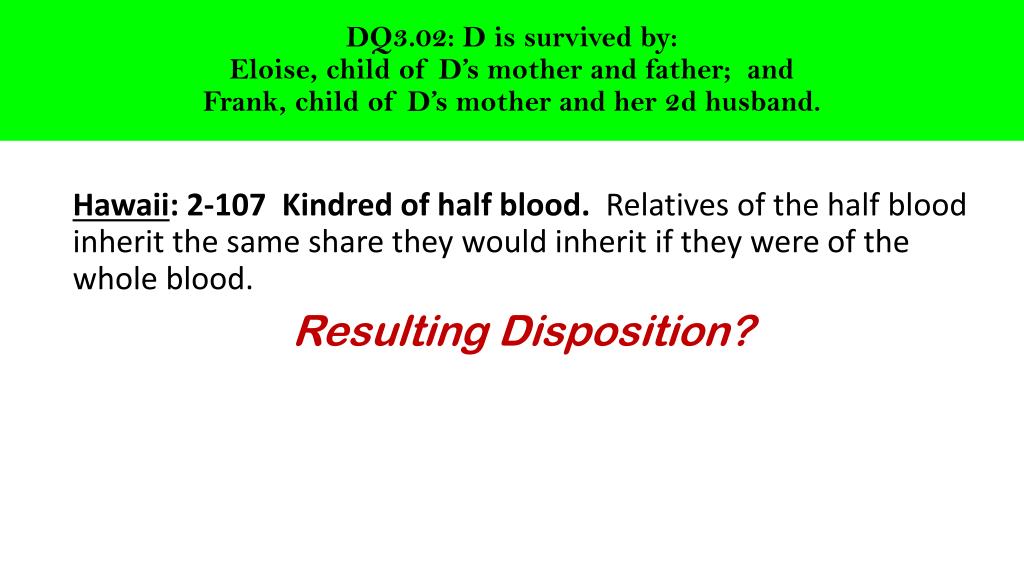 DQ3.02: D is survived by:
Eloise, child of D's mother and father; and
Frank, child of D's mother and her 2d husband.

Hawaii: 2-107 Kindred of half blood. Relatives of the half blood inherit the same share they would inherit if they were of the whole blood.

Resulting Disposition?